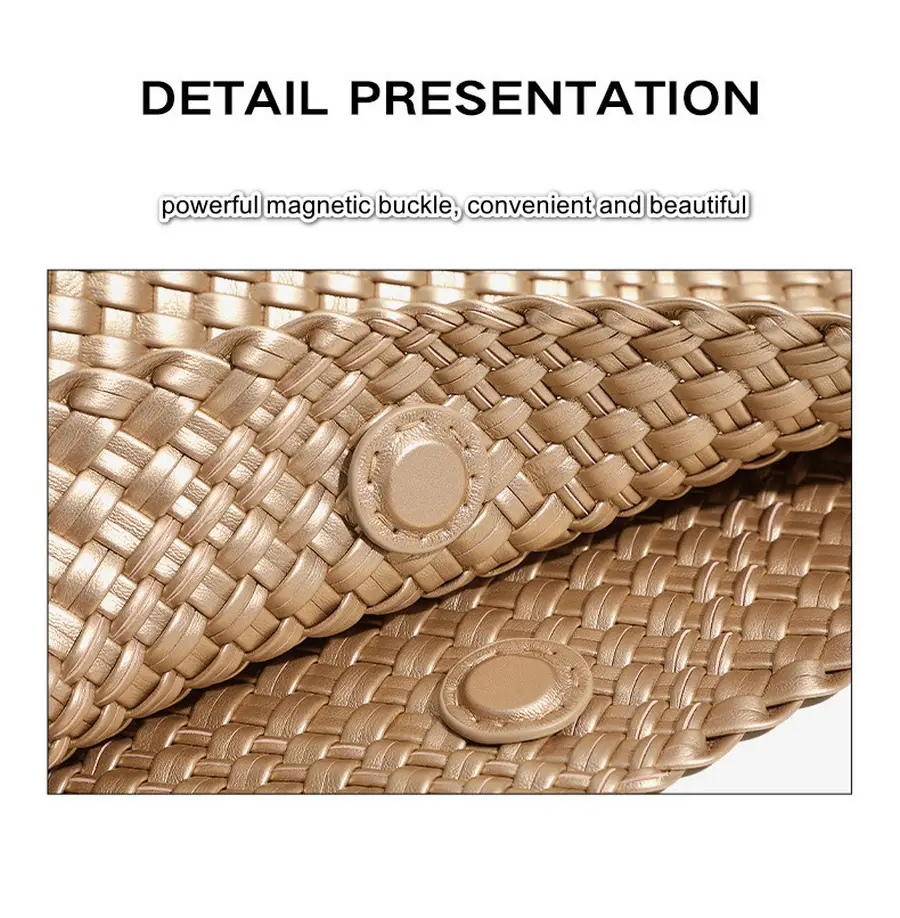 DETAIL PRESENTATION

powerful magnetic buckle, convenient and beautiful